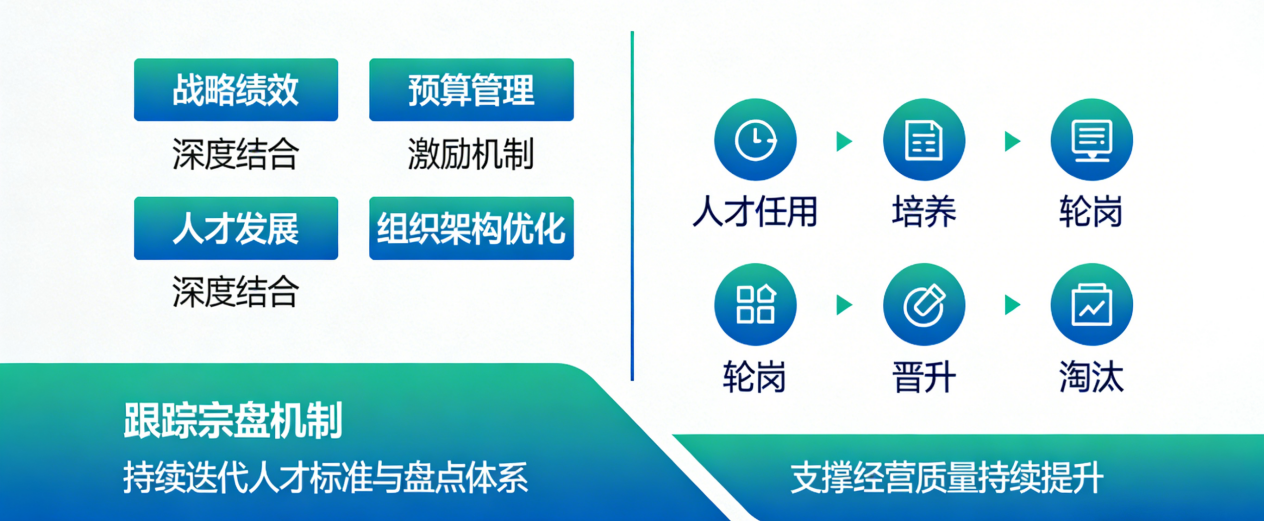 战略绩效

深度结合

预算管理

激励机制

人才发展

深度结合

组织架构优化

人才任用

培养

轮岗

轮岗

晋升

淘汰

跟踪宗盘机制

持续迭代人才标准与盘点体系

支撑经营质量持续提升